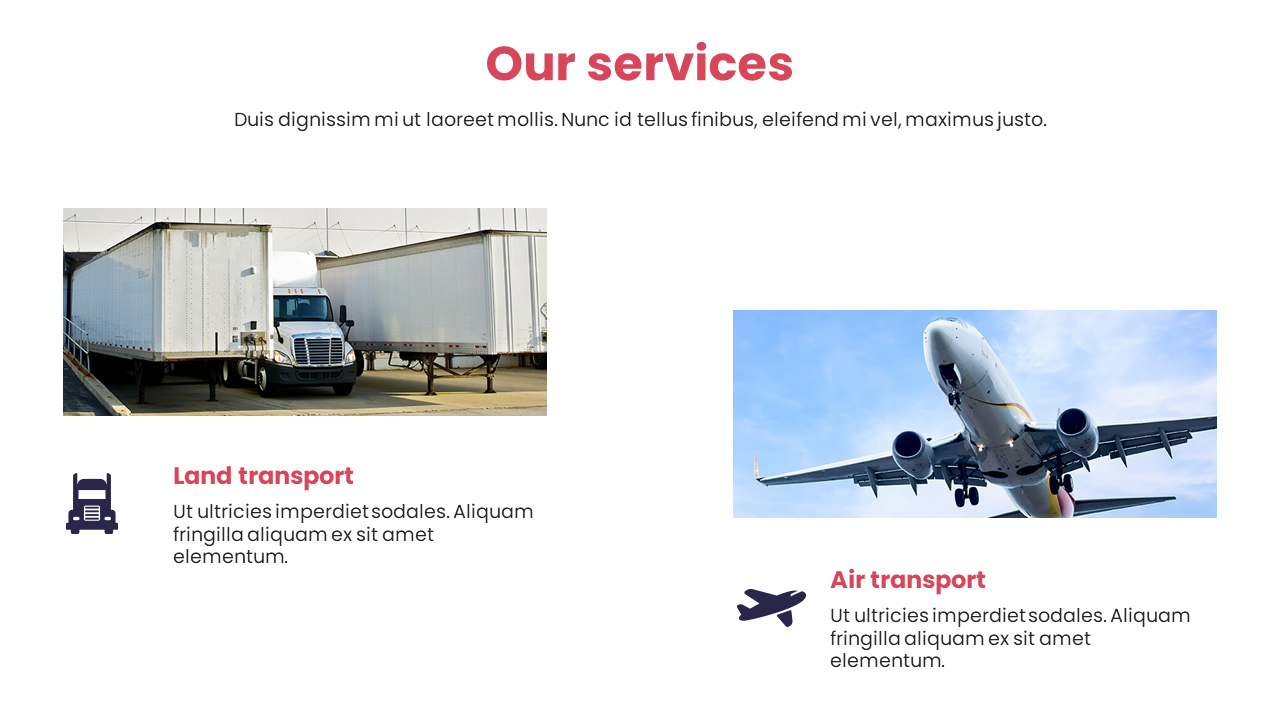 Our services

Duis dignissim mi ut laoreet mollis. Nunc id tellus finibus, eleifend mi vel, maximus justo.

Land transport

Ut ultricies imperdiet sodales. Aliquam fringilla aliquam ex sit amet elementum.

Air transport

Ut ultricies imperdiet sodales. Aliquam fringilla aliquam ex sit amet elementum.